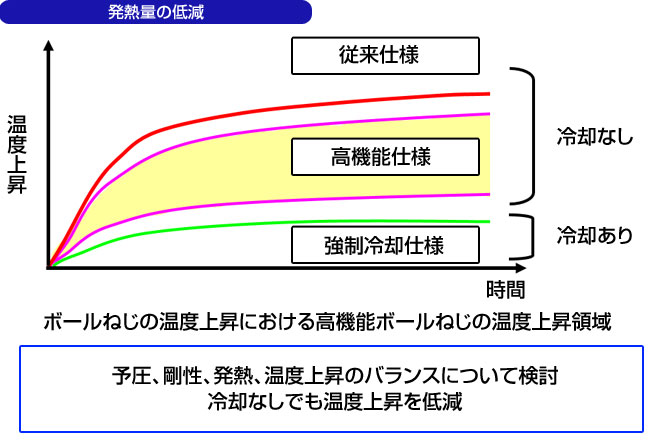 発熱量の低減

温度上昇

従来仕様

高機能仕様

強制冷却仕様

冷却なし

冷却あり

時間

ボールねじの温度上昇における高機能ボールねじの温度上昇領域

予圧、剛性、発熱、温度上昇のバランスについて検討
冷却なしでも温度上昇を低減